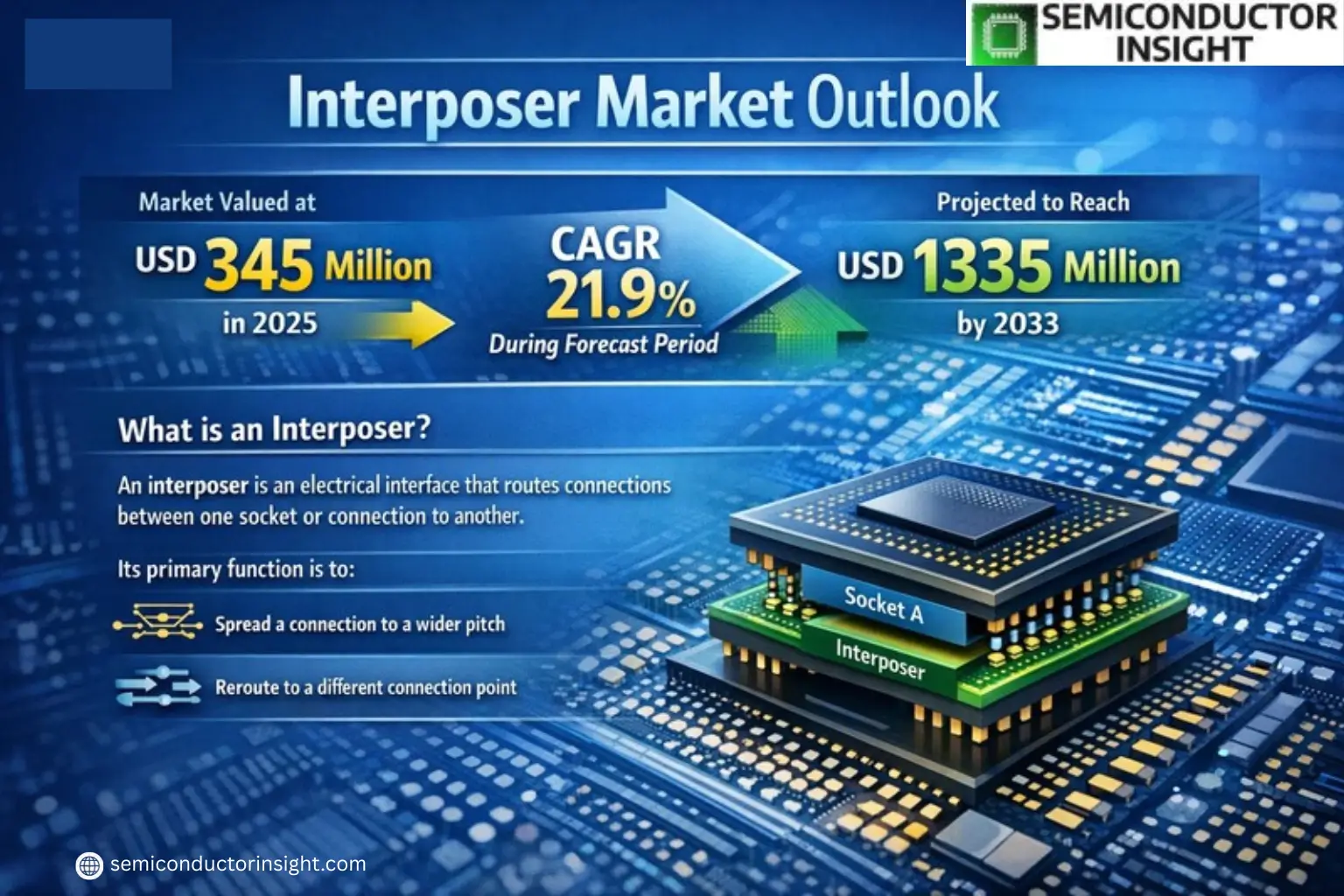 SEMICONDUCTOR INSIGHT

Interposer Market Outlook

Market Valued at
USD 345 Million
in 2025

CAGR
21.9%
During Forecast Period

Projected to Reach
USD 1335 Million
by 2033

What is an Interposer?

An interposer is an electrical interface that routes connections between one socket or connection to another.

Its primary function is to:

Spread a connection to a wider pitch

Reroute to a different connection point

Socket A

Interposer

semiconductorinsight.com